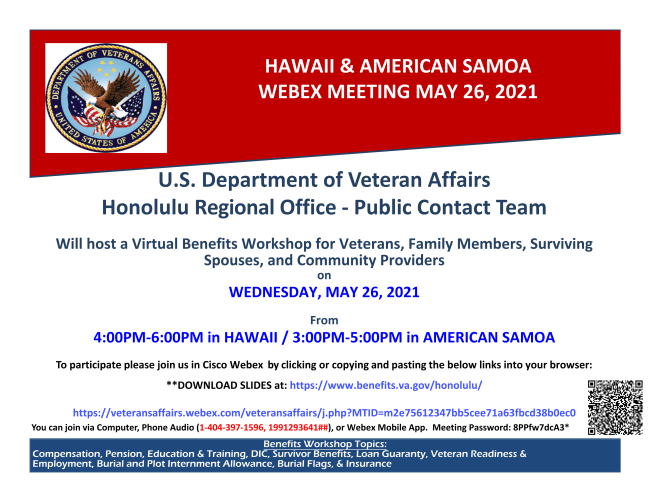 DEPARTMENT OF VETERANS AFFAIRS
UNITED STATES OF AMERICA

HAWAII & AMERICAN SAMOA
WEBEX MEETING MAY 26, 2021

U.S. Department of Veteran Affairs
Honolulu Regional Office - Public Contact Team

Will host a Virtual Benefits Workshop for Veterans, Family Members, Surviving Spouses, and Community Providers
on
WEDNESDAY, MAY 26, 2021

From
4:00PM-6:00PM in HAWAII / 3:00PM-5:00PM in AMERICAN SAMOA

To participate please join us in Cisco Webex by clicking or copying and pasting the below links into your browser:

**DOWNLOAD SLIDES at: https://www.benefits.va.gov/honolulu/

https://veteransaffairs.webex.com/veteransaffairs/j.php?MTID=m2e75612347bb5cee71a63fbcd38b0ec0

You can join via Computer, Phone Audio (1-404-397-1596, 1991293641##), or Webex Mobile App. Meeting Password: 8PPfw7dcA3*

Benefits Workshop Topics:
Compensation, Pension, Education & Training, DIC, Survivor Benefits, Loan Guaranty, Veteran Readiness & Employment, Burial and Plot Internment Allowance, Burial Flags, & Insurance